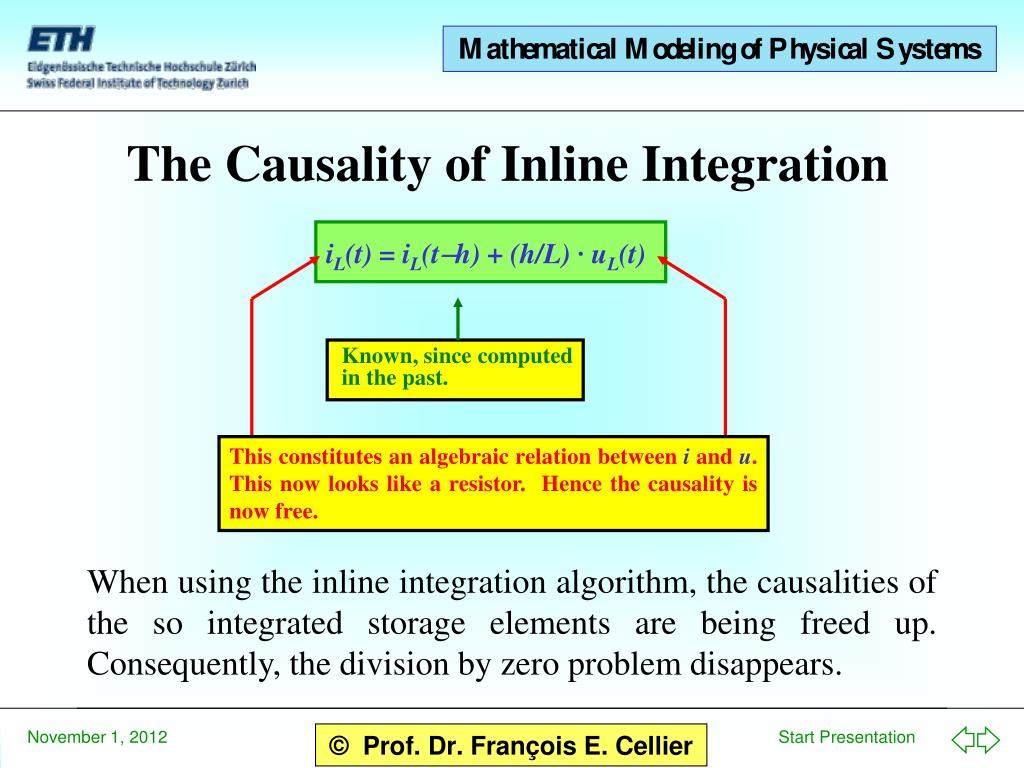 ETH
Eidgenössische Technische Hochschule Zürich
Swiss Federal Institute of Technology Zurich

Mathematical Modeling of Physical Systems

The Causality of Inline Integration

$i_L(t) = i_L(t-h) + (h/L) \cdot u_L(t)$

Known, since computed in the past.

This constitutes an algebraic relation between $i$ and $u$. This now looks like a resistor. Hence the causality is now free.

When using the inline integration algorithm, the causalities of the so integrated storage elements are being freed up. Consequently, the division by zero problem disappears.

November 1, 2012

© Prof. Dr. François E. Cellier

Start Presentation